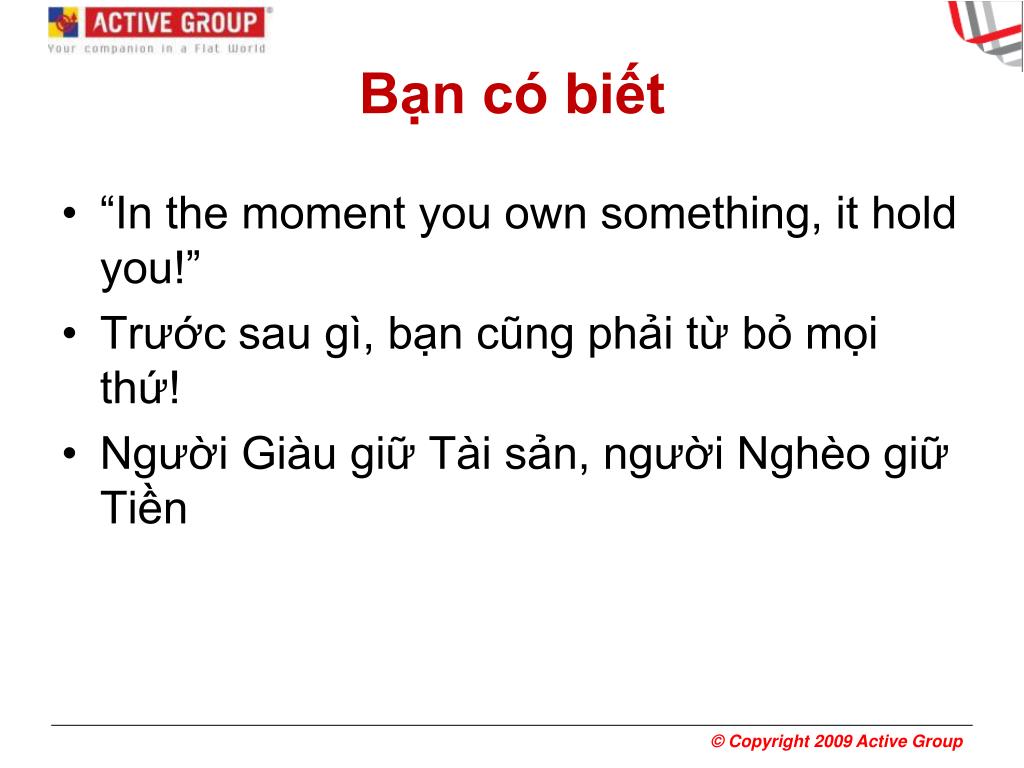 ACTIVE GROUP®
Your companion in a Flat World

Bạn có biết

• “In the moment you own something, it hold you!”
• Trước sau gì, bạn cũng phải từ bỏ mọi thứ!
• Người Giàu giữ Tài sản, người Nghèo giữ Tiền

© Copyright 2009 Active Group